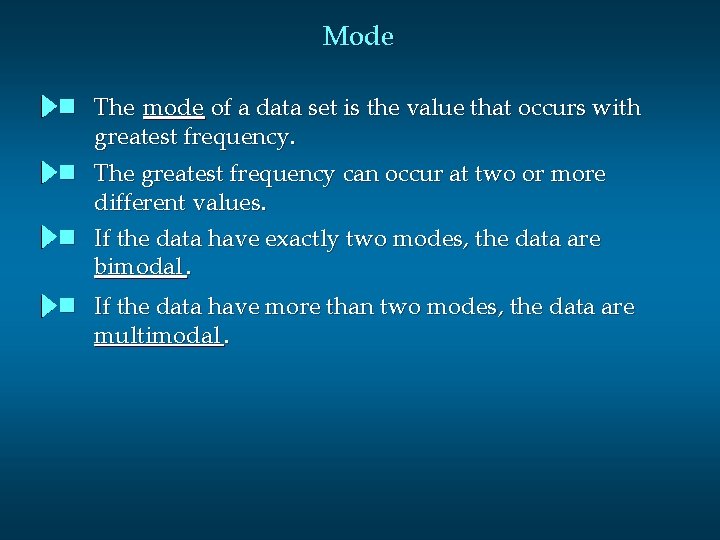 Mode

The mode of a data set is the value that occurs with greatest frequency.

The greatest frequency can occur at two or more different values.

If the data have exactly two modes, the data are bimodal.

If the data have more than two modes, the data are multimodal.